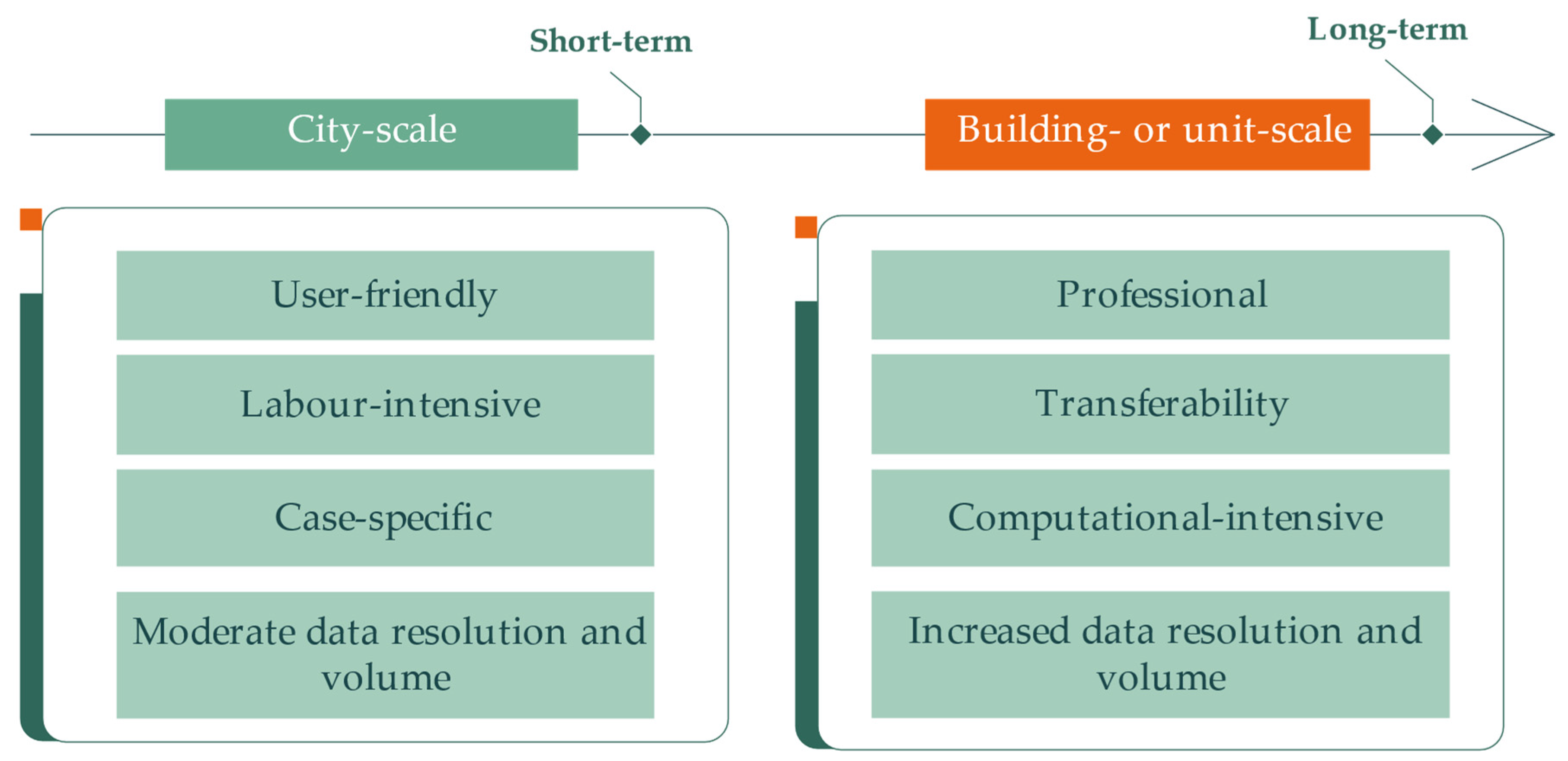 Short-term

Long-term

City-scale

Building- or unit-scale

User-friendly

Labour-intensive

Case-specific

Moderate data resolution and volume

Professional

Transferability

Computational-intensive

Increased data resolution and volume